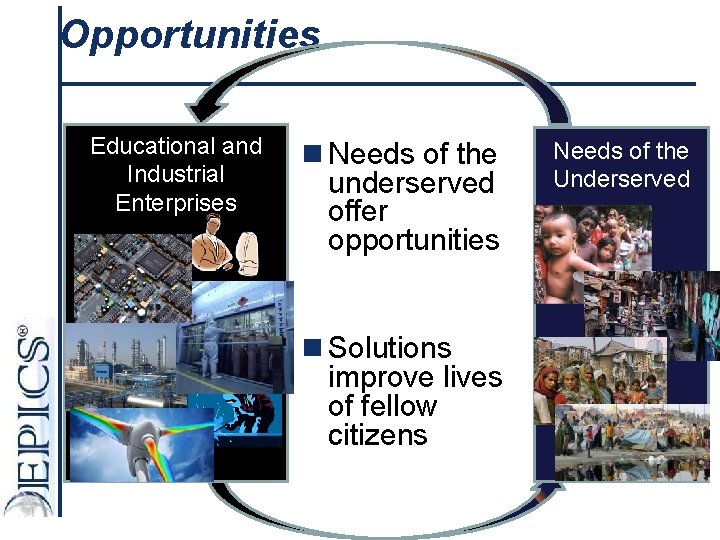 Opportunities

Educational and Industrial Enterprises

Needs of the underserved offer opportunities

Solutions improve lives of fellow citizens

Needs of the Underserved

EPICS®